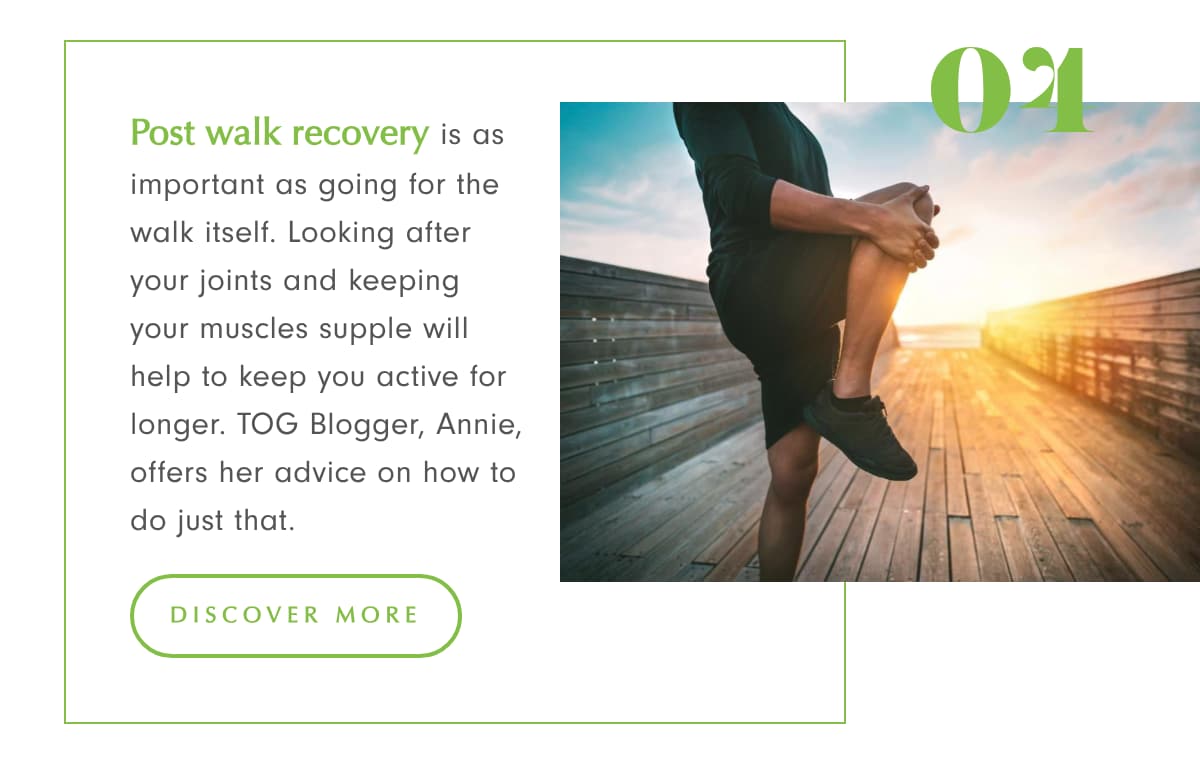 04

Post walk recovery is as important as going for the walk itself. Looking after your joints and keeping your muscles supple will help to keep you active for longer. TOG Blogger, Annie, offers her advice on how to do just that.

DISCOVER MORE